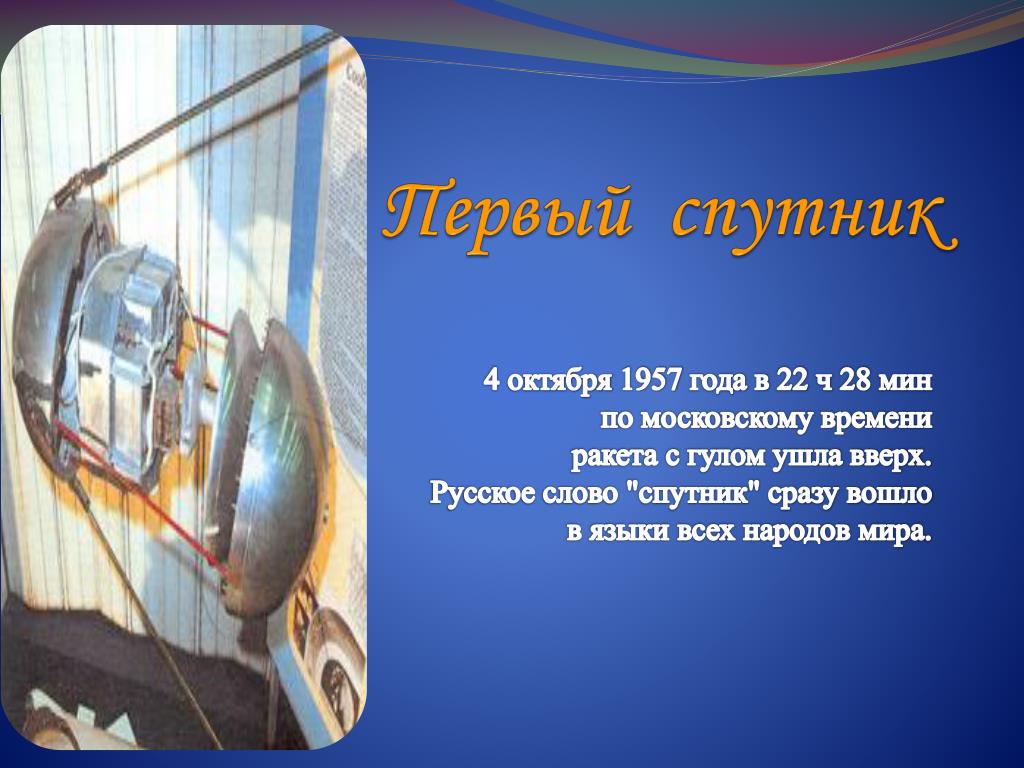 Первый спутник

4 октября 1957 года в 22 ч 28 мин по московскому времени ракета с гулом ушла вверх. Русское слово "спутник" сразу вошло в языки всех народов мира.